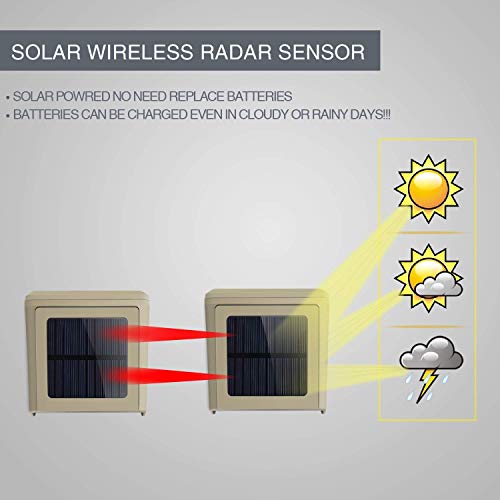 SOLAR WIRELESS RADAR SENSOR

• SOLAR POWRED NO NEED REPLACE BATTERIES
• BATTERIES CAN BE CHARGED EVEN IN CLOUDY OR RAINY DAYS!!!